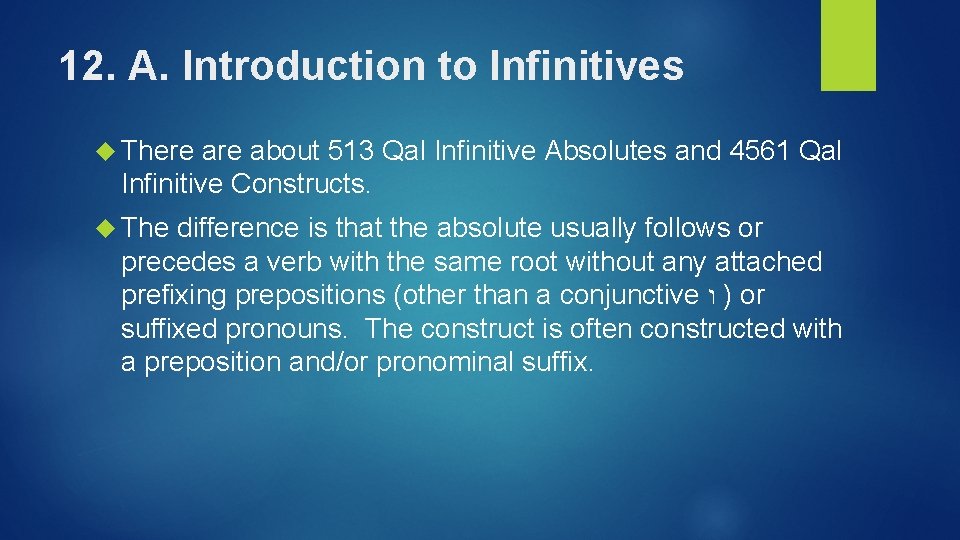 12. A. Introduction to Infinitives

There are about 513 Qal Infinitive Absolutes and 4561 Qal Infinitive Constructs.

The difference is that the absolute usually follows or precedes a verb with the same root without any attached prefixing prepositions (other than a conjunctive ו ) or suffixed pronouns. The construct is often constructed with a preposition and/or pronominal suffix.